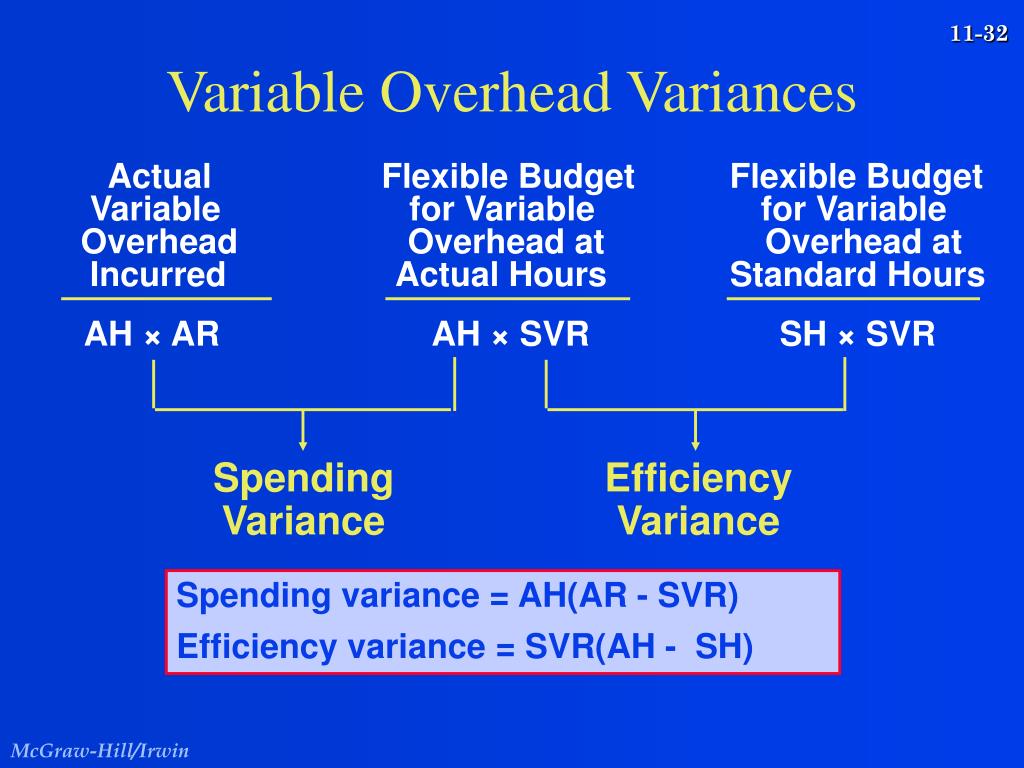 11-32

Variable Overhead Variances

Actual Variable Overhead Incurred

AH × AR

Flexible Budget for Variable Overhead at Actual Hours

AH × SVR

Flexible Budget for Variable Overhead at Standard Hours

SH × SVR

Spending Variance

Efficiency Variance

Spending variance = AH(AR - SVR)

Efficiency variance = SVR(AH - SH)

McGraw-Hill/Irwin